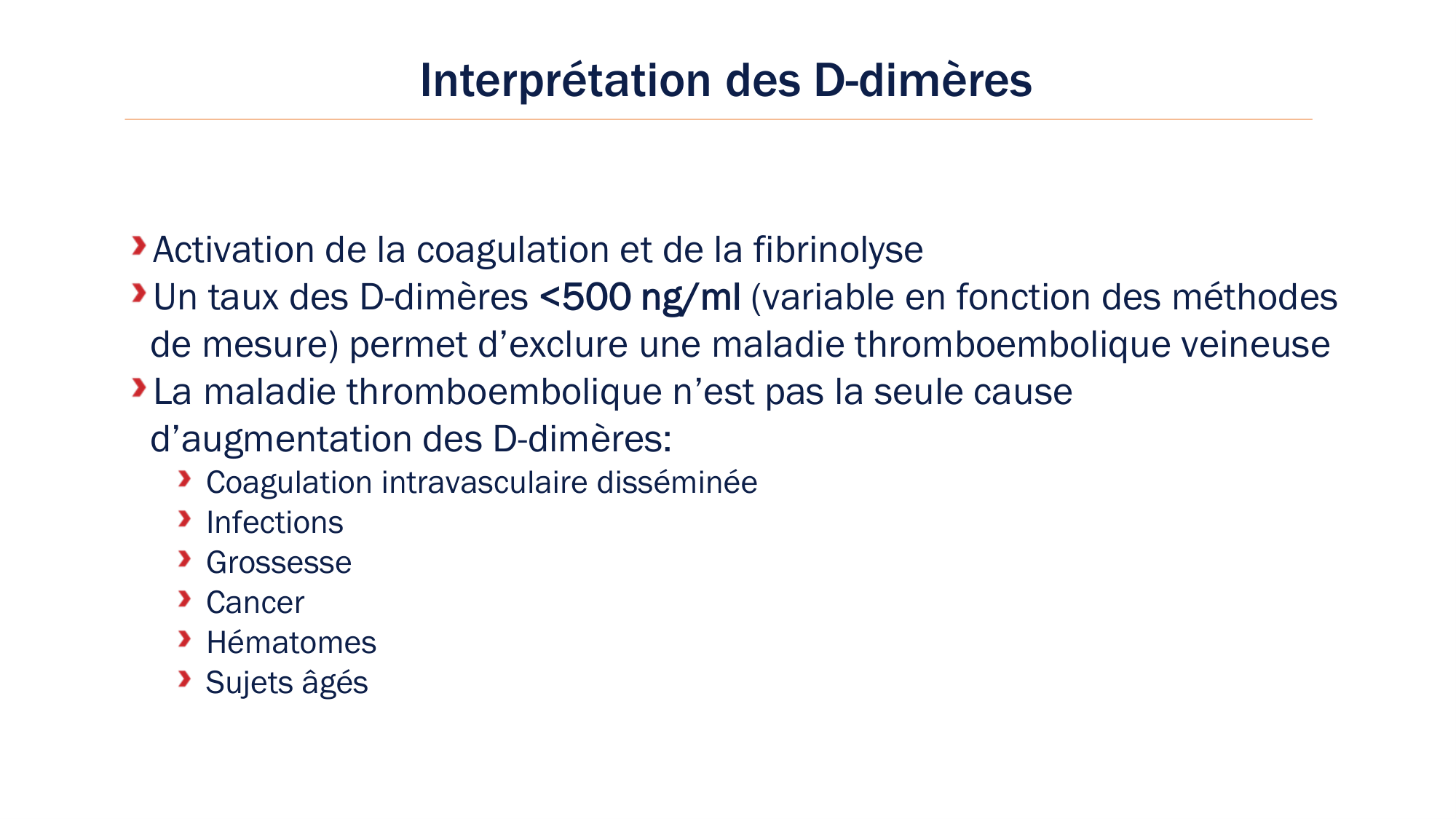 Interprétation des D-dimères

Activation de la coagulation et de la fibrinolyse

Un taux des D-dimères <500 ng/ml (variable en fonction des méthodes de mesure) permet d’exclure une maladie thromboembolique veineuse

La maladie thromboembolique n’est pas la seule cause d’augmentation des D-dimères:

Coagulation intravasculaire disséminée

Infections

Grossesse

Cancer

Hématomes

Sujets âgés